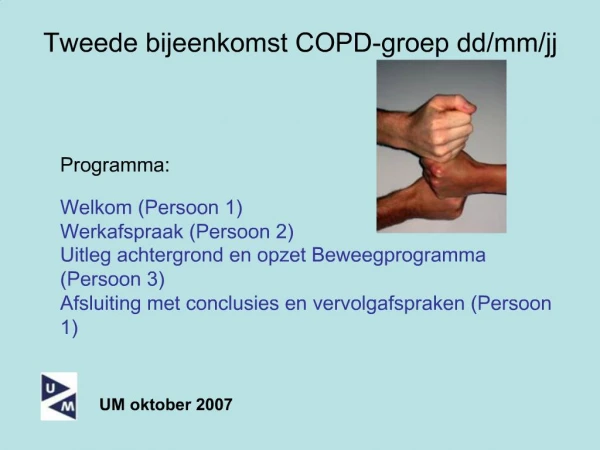 Tweede bijeenkomst COPD-groep dd/mm/jj

Programma:

Welkom (Persoon 1)
Werkafspraak (Persoon 2)
Uitleg achtergrond en opzet Beweegprogramma (Persoon 3)
Afsluiting met conclusies en vervolgafspraken (Persoon 1)

U M

UM oktober 2007